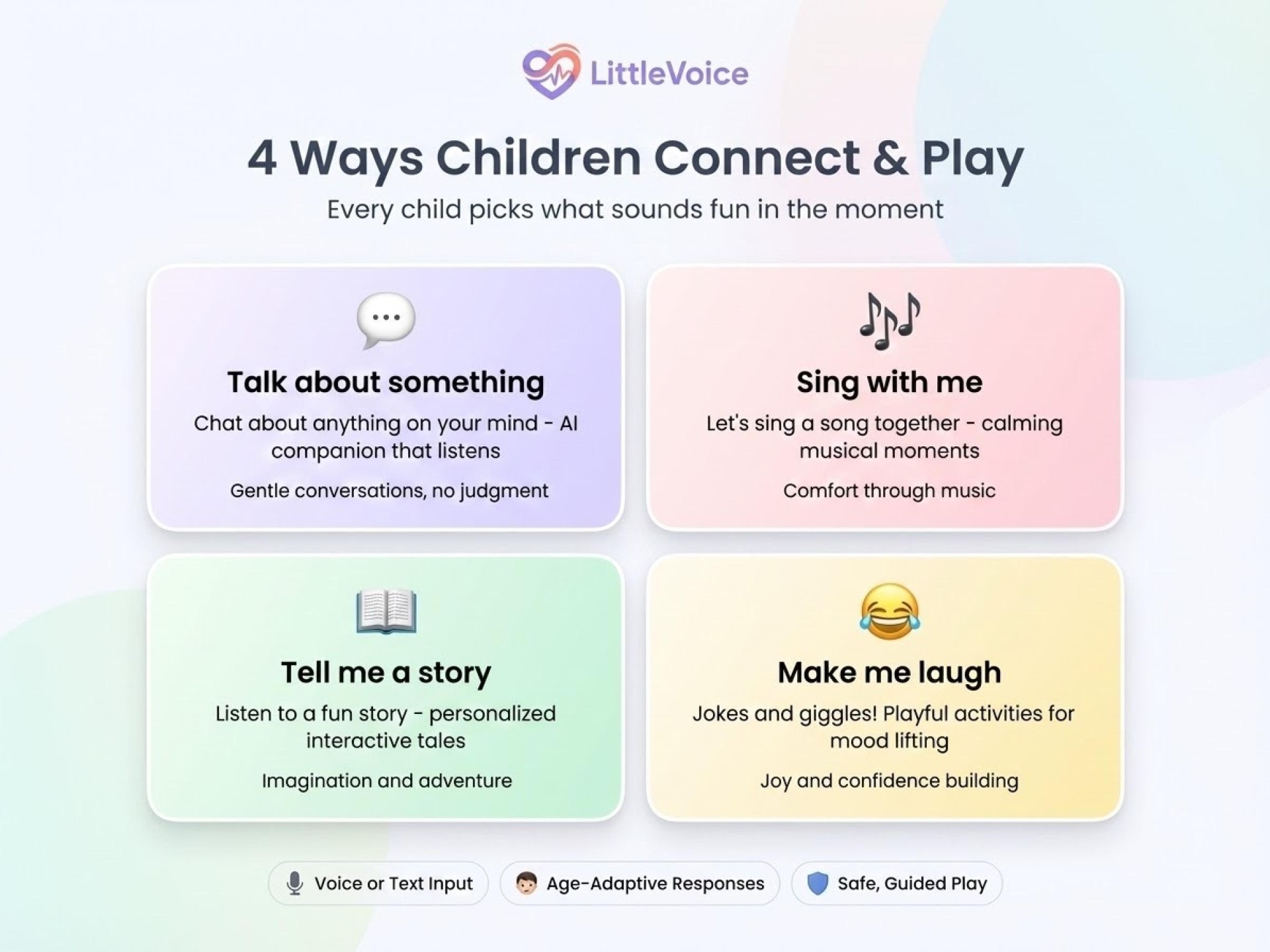 LittleVoice

4 Ways Children Connect & Play

Every child picks what sounds fun in the moment

Talk about something

Chat about anything on your mind - AI companion that listens

Gentle conversations, no judgment

Sing with me

Let's sing a song together - calming musical moments

Comfort through music

Tell me a story

Listen to a fun story - personalized interactive tales

Imagination and adventure

Make me laugh

Jokes and giggles! Playful activities for mood lifting

Joy and confidence building

Voice or Text Input

Age-Adaptive Responses

Safe, Guided Play